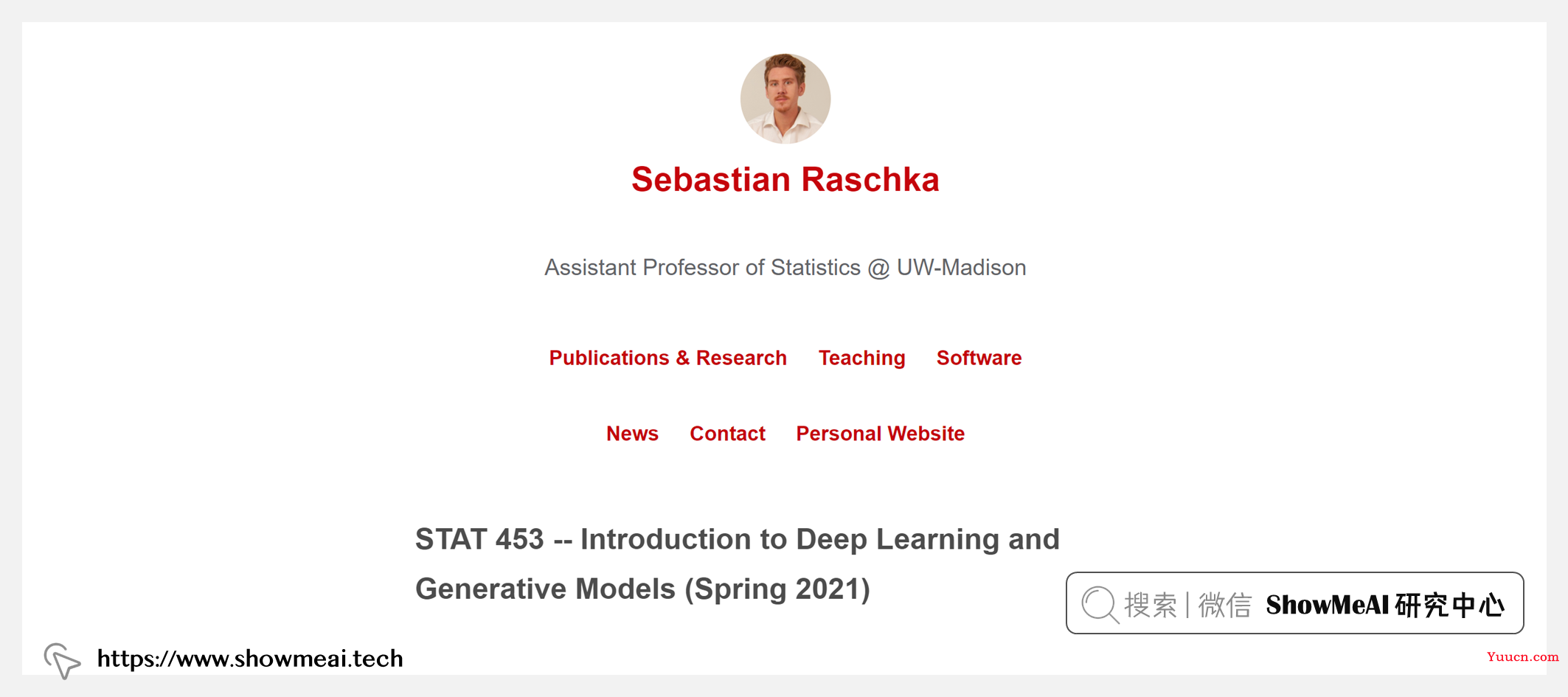 Sebastian Raschka

Assistant Professor of Statistics @ UW-Madison

Publications & Research Teaching Software

News Contact Personal Website

STAT 453 -- Introduction to Deep Learning and Generative Models (Spring 2021)

搜索 | 微信 ShowMeAI 研究中心

https://www.showmeai.tech

Yuucn.com